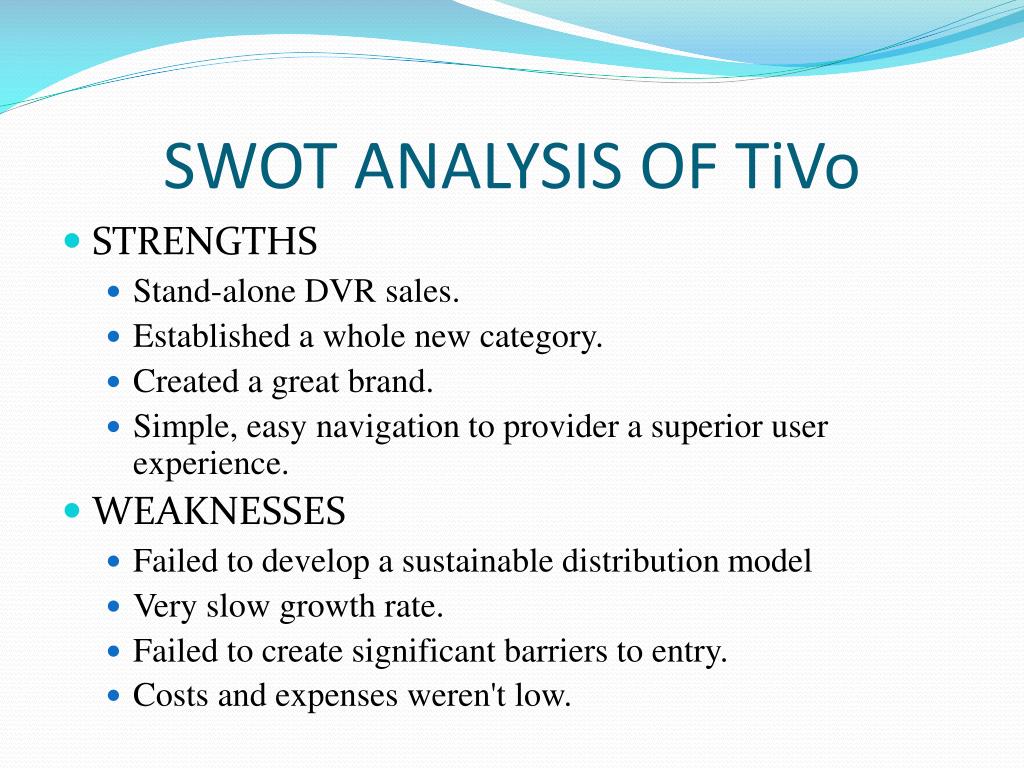 SWOT ANALYSIS OF TiVo

- STRENGTHS
  - Stand-alone DVR sales.
  - Established a whole new category.
  - Created a great brand.
  - Simple, easy navigation to provider a superior user experience.
- WEAKNESSES
  - Failed to develop a sustainable distribution model
  - Very slow growth rate.
  - Failed to create significant barriers to entry.
  - Costs and expenses weren't low.